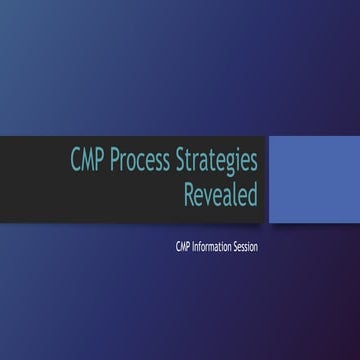 CMP Process Strategies Revealed

CMP Information Session